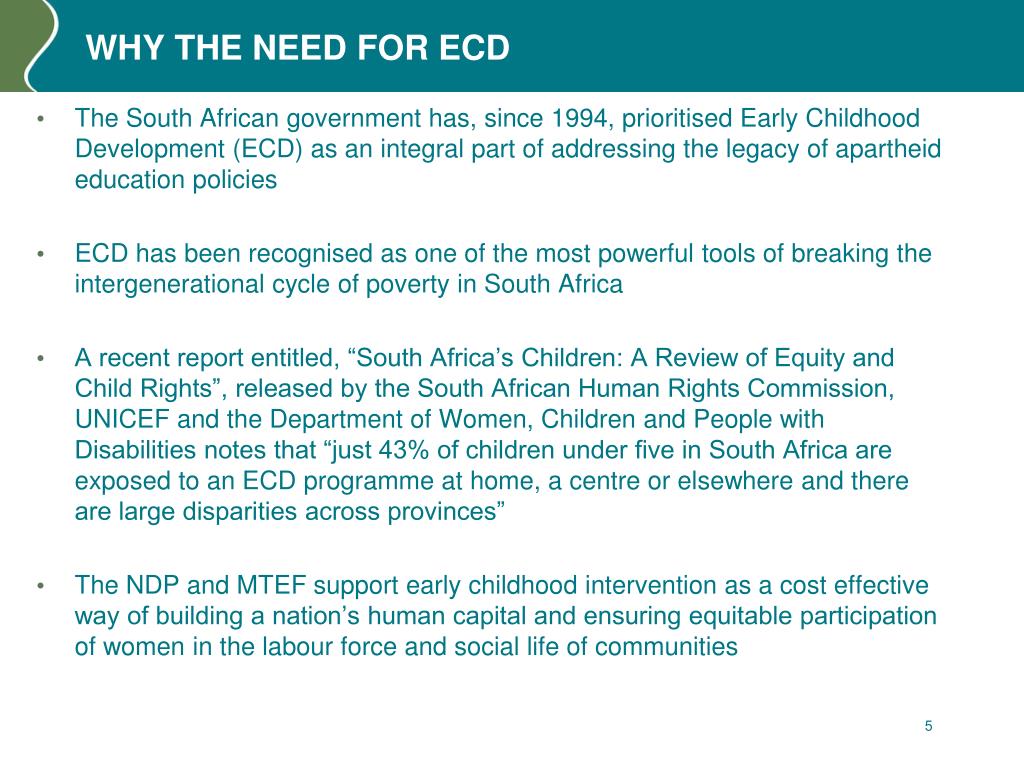 WHY THE NEED FOR ECD

• The South African government has, since 1994, prioritised Early Childhood Development (ECD) as an integral part of addressing the legacy of apartheid education policies

• ECD has been recognised as one of the most powerful tools of breaking the intergenerational cycle of poverty in South Africa

• A recent report entitled, “South Africa’s Children: A Review of Equity and Child Rights”, released by the South African Human Rights Commission, UNICEF and the Department of Women, Children and People with Disabilities notes that “just 43% of children under five in South Africa are exposed to an ECD programme at home, a centre or elsewhere and there are large disparities across provinces”

• The NDP and MTEF support early childhood intervention as a cost effective way of building a nation’s human capital and ensuring equitable participation of women in the labour force and social life of communities

5